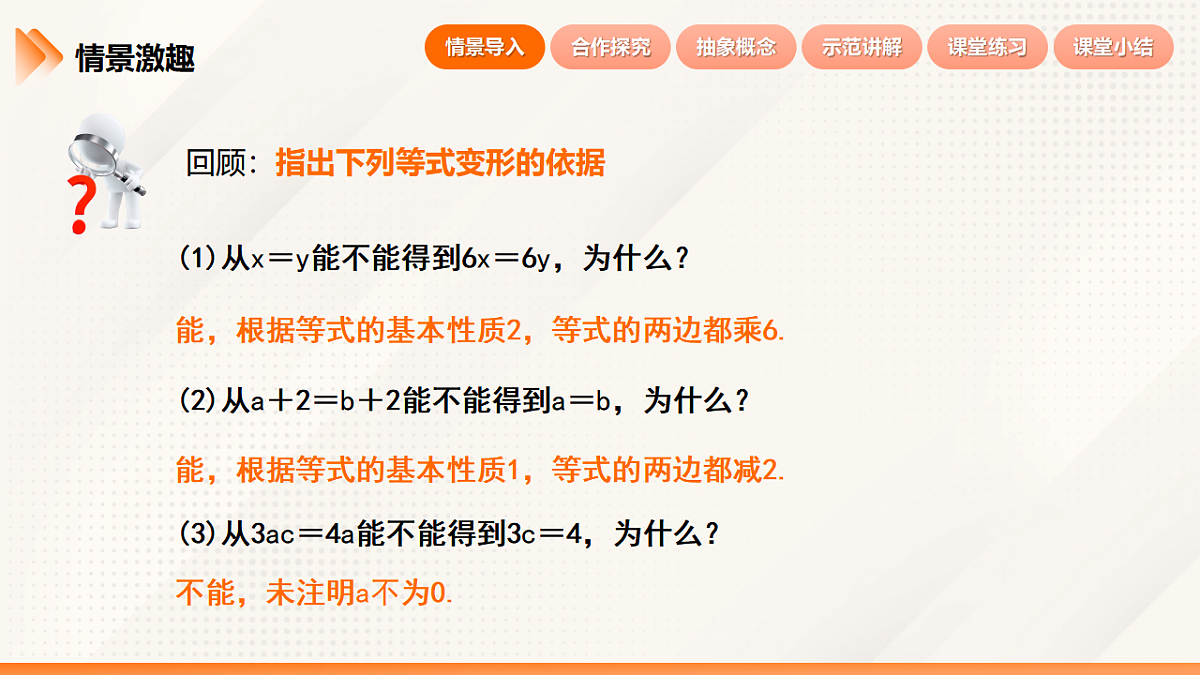 情景激趣

情景导入 合作探究 抽象概念 示范讲解 课堂练习 课堂小结

回顾：指出下列等式变形的依据

(1)从$x=y$能不能得到$6x=6y$，为什么？

能，根据等式的基本性质2，等式的两边都乘6.

(2)从$a+2=b+2$能不能得到$a=b$，为什么？

能，根据等式的基本性质1，等式的两边都减2.

(3)从$3ac=4a$能不能得到$3c=4$，为什么？

不能，未注明a不为0.